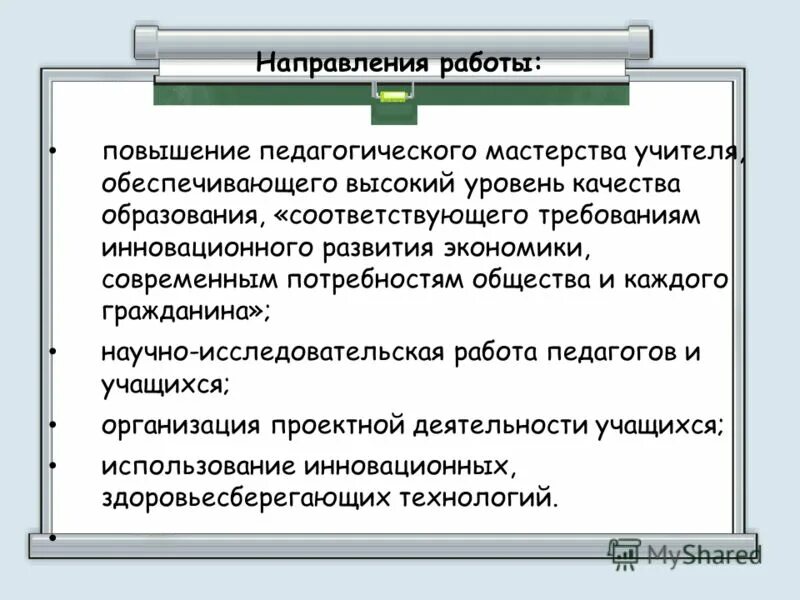 Направления работы:

• повышение педагогического мастерства учителя, обеспечивающего высокий уровень качества образования, «соответствующего требованиям инновационного развития экономики, современным потребностям общества и каждого гражданина»;

• научно-исследовательская работа педагогов и учащихся;

• организация проектной деятельности учащихся;

• использование инновационных, здоровьесберегающих технологий.

•

MyShared